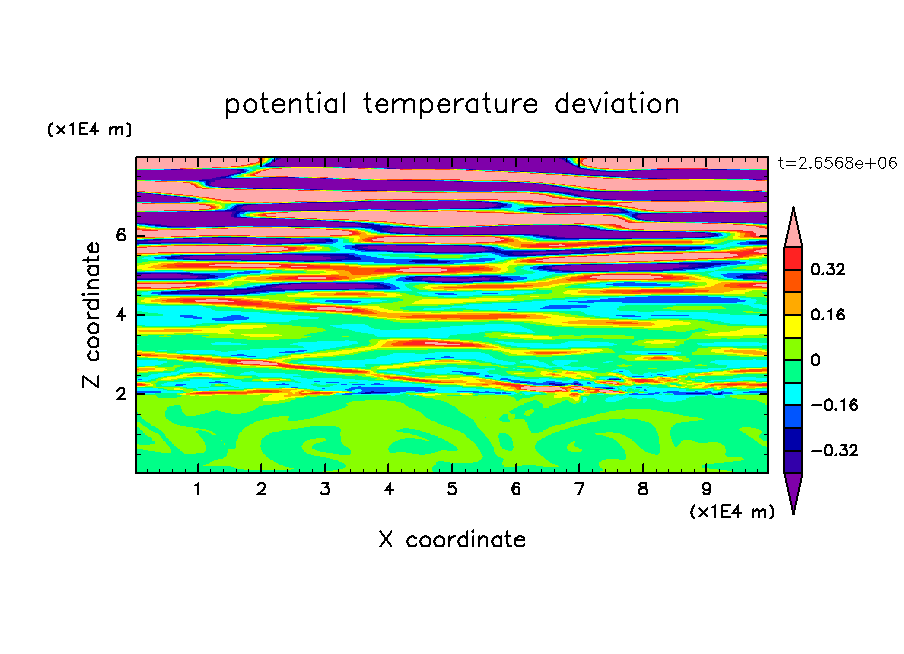 potential temperature deviation

(x1E4 m)

t=2.6568e+06

Z coordinate

6

4

2

0.32

0.16

0

−0.16

−0.32

1 2 3 4 5 6 7 8 9

(x1E4 m)

X coordinate